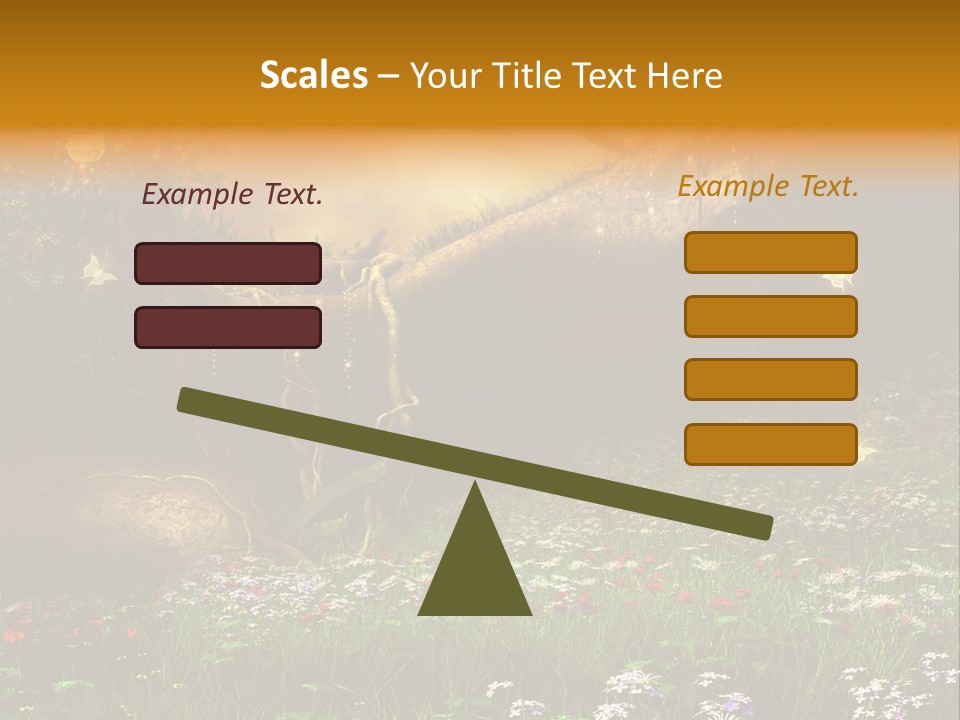 Scales – Your Title Text Here

Example Text.

Example Text.